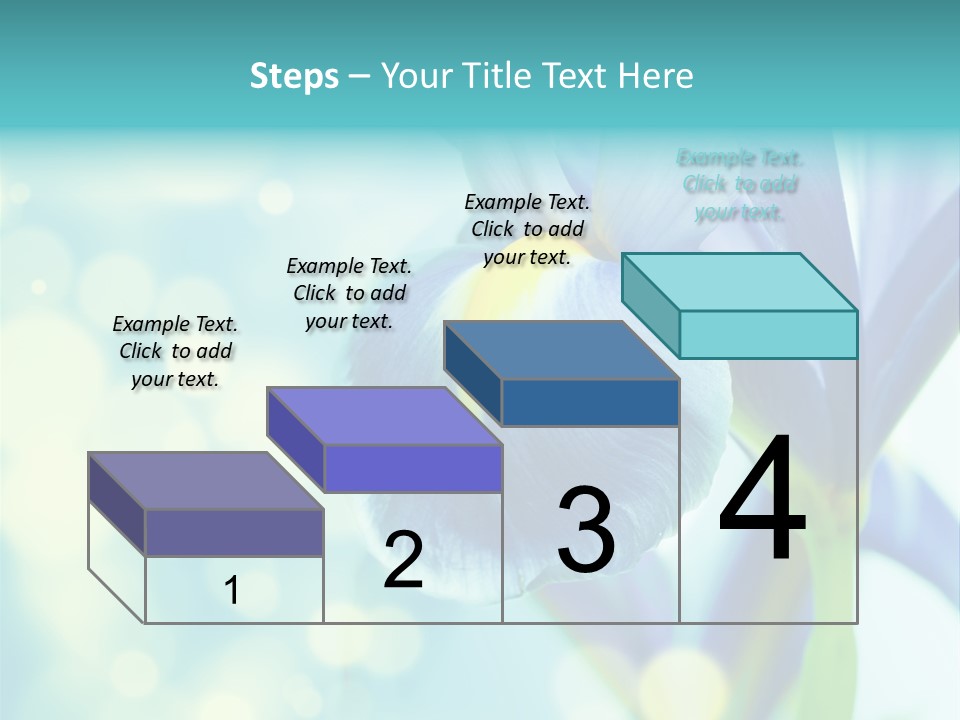 Steps – Your Title Text Here

Example Text. Click to add your text.

Example Text. Click to add your text.

Example Text. Click to add your text.

Example Text. Click to add your text.

1

2

3

4